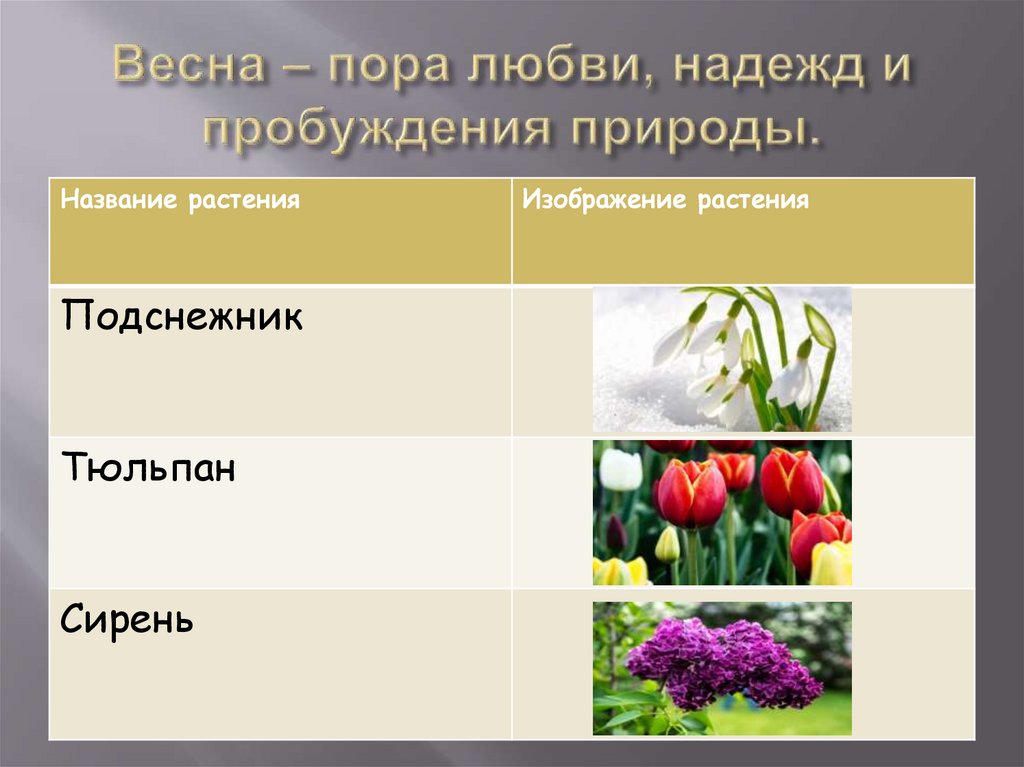 Весна – пора любви, надежд и пробуждения природы.

| Название растения | Изображение растения |
|---|---|
| Подснежник | |
| Тюльпан | |
| Сирень | |